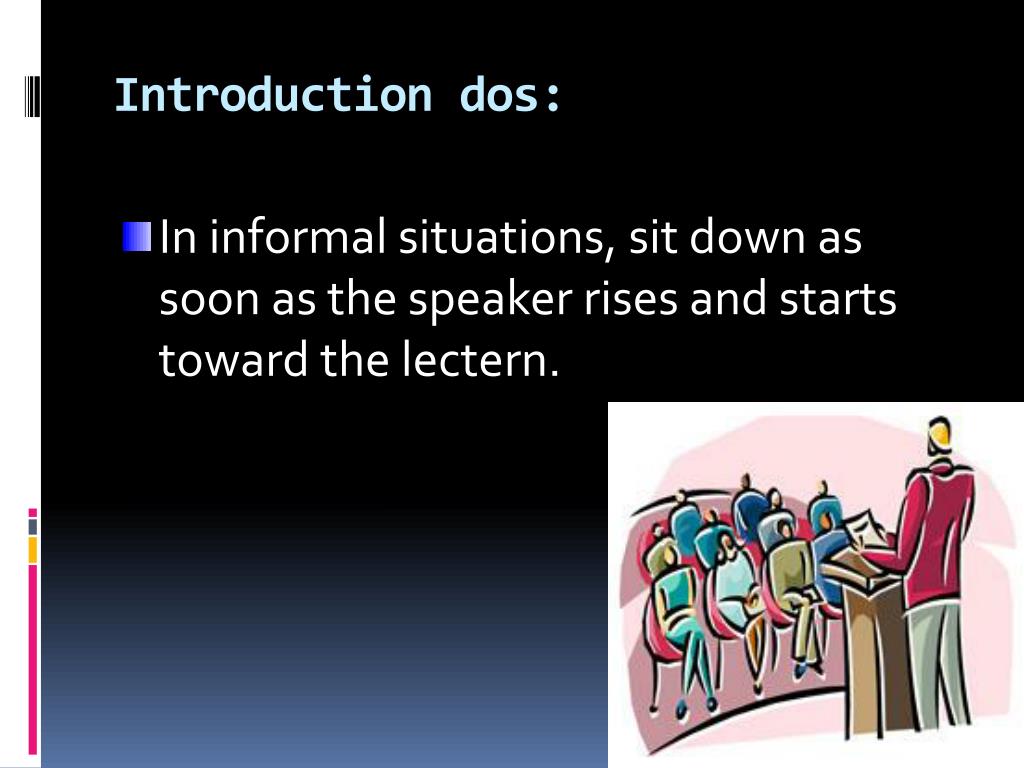 Introduction dos:

In informal situations, sit down as soon as the speaker rises and starts toward the lectern.